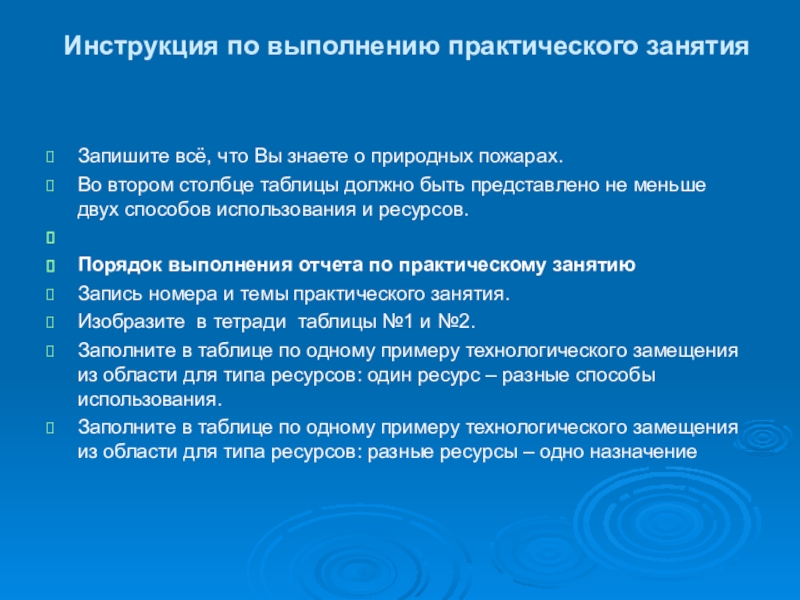 Инструкция по выполнению практического занятия

Запишите всё, что Вы знаете о природных пожарах.

Во втором столбце таблицы должно быть представлено не меньше двух способов использования и ресурсов.

Порядок выполнения отчета по практическому занятию

Запись номера и темы практического занятия.

Изобразите в тетради таблицы №1 и №2.

Заполните в таблице по одному примеру технологического замещения из области для типа ресурсов: один ресурс – разные способы использования.

Заполните в таблице по одному примеру технологического замещения из области для типа ресурсов: разные ресурсы – одно назначение